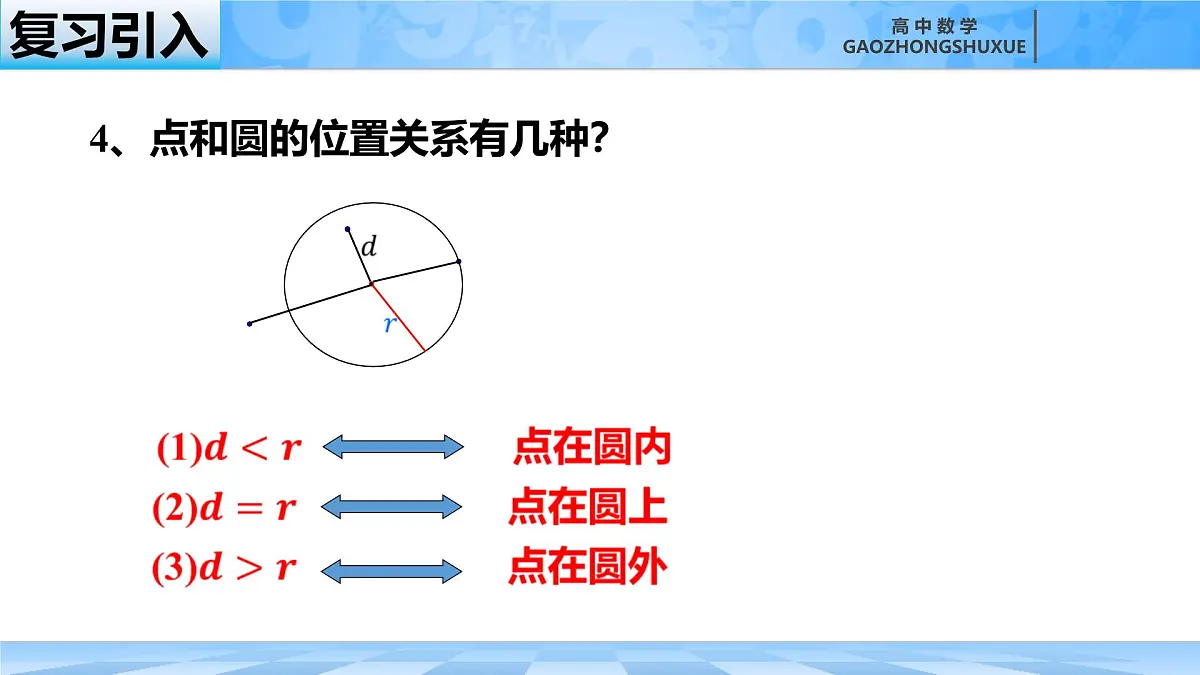 复习引入

高中数学
GAOZHONGSHUXUE

4、点和圆的位置关系有几种?

$d$

$r$

(1)$d < r$ 点在圆内

(2)$d = r$ 点在圆上

(3)$d > r$ 点在圆外